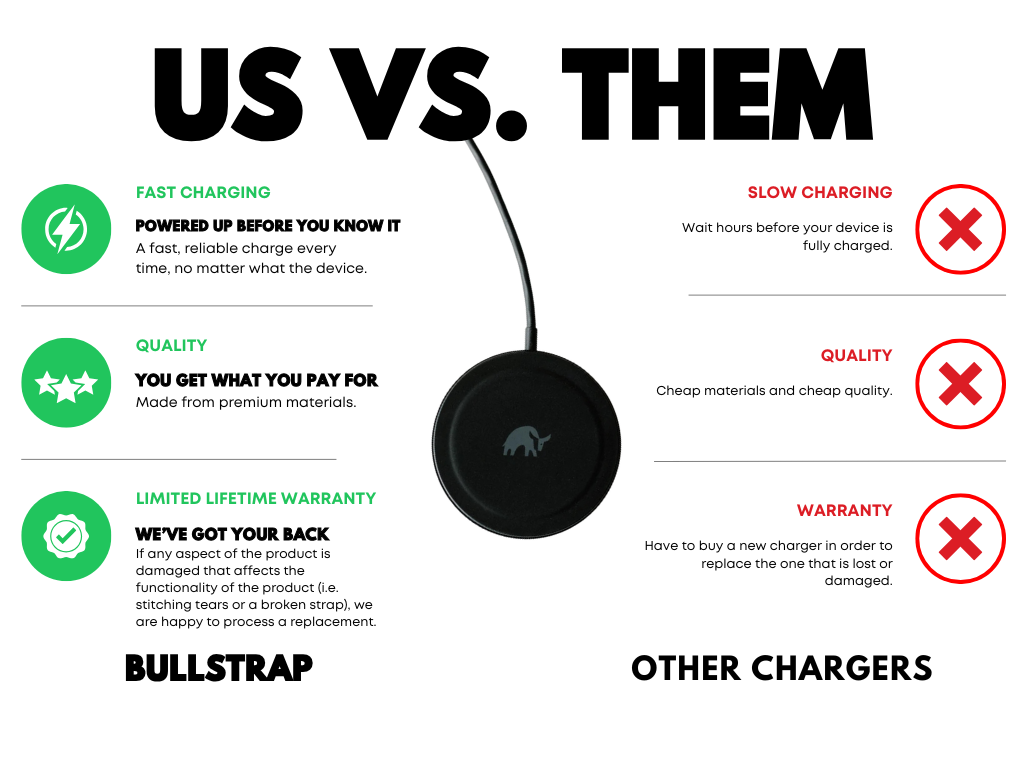 US VS. THEM

FAST CHARGING

POWERED UP BEFORE YOU KNOW IT

A fast, reliable charge every time, no matter what the device.

QUALITY

YOU GET WHAT YOU PAY FOR

Made from premium materials.

LIMITED LIFETIME WARRANTY

WE'VE GOT YOUR BACK

If any aspect of the product is damaged that affects the functionality of the product (i.e. stitching tears or a broken strap), we are happy to process a replacement.

BULLSTRAP

SLOW CHARGING

Wait hours before your device is fully charged.

QUALITY

Cheap materials and cheap quality.

WARRANTY

Have to buy a new charger in order to replace the one that is lost or damaged.

OTHER CHARGERS